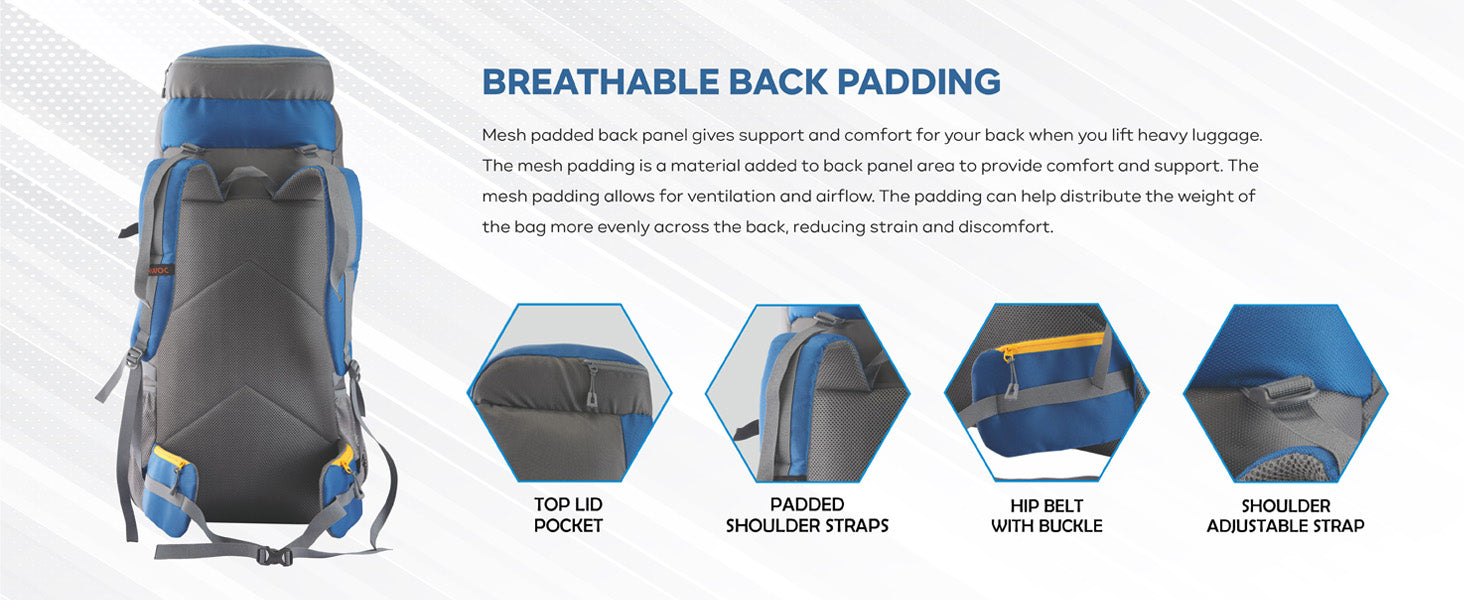 BREATHABLE BACK PADDING

Mesh padded back panel gives support and comfort for your back when you lift heavy luggage. The mesh padding is a material added to back panel area to provide comfort and support. The mesh padding allows for ventilation and airflow. The padding can help distribute the weight of the bag more evenly across the back, reducing strain and discomfort.

TOP LID POCKET

PADDED SHOULDER STRAPS

HIP BELT WITH BUCKLE

SHOULDER ADJUSTABLE STRAP